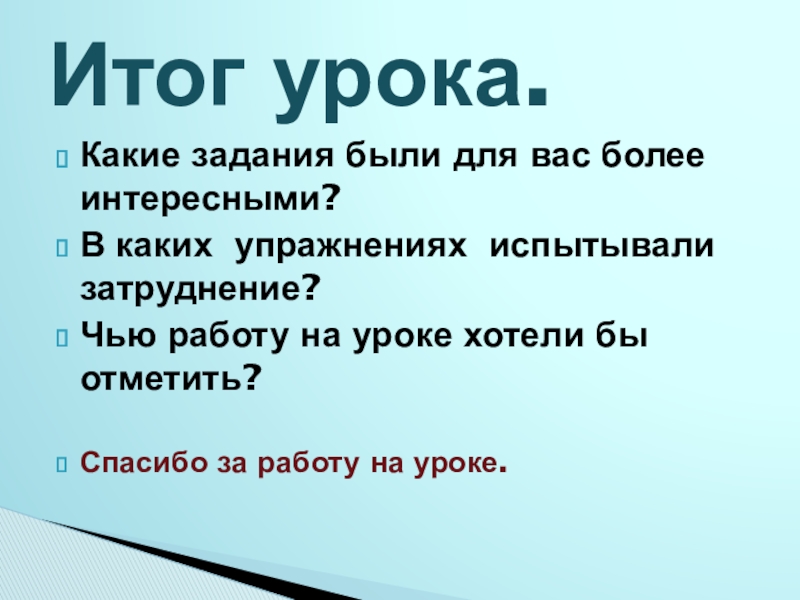 Итог урока.

Какие задания были для вас более интересными?

В каких упражнениях испытывали затруднение?

Чью работу на уроке хотели бы отметить?

Спасибо за работу на уроке.